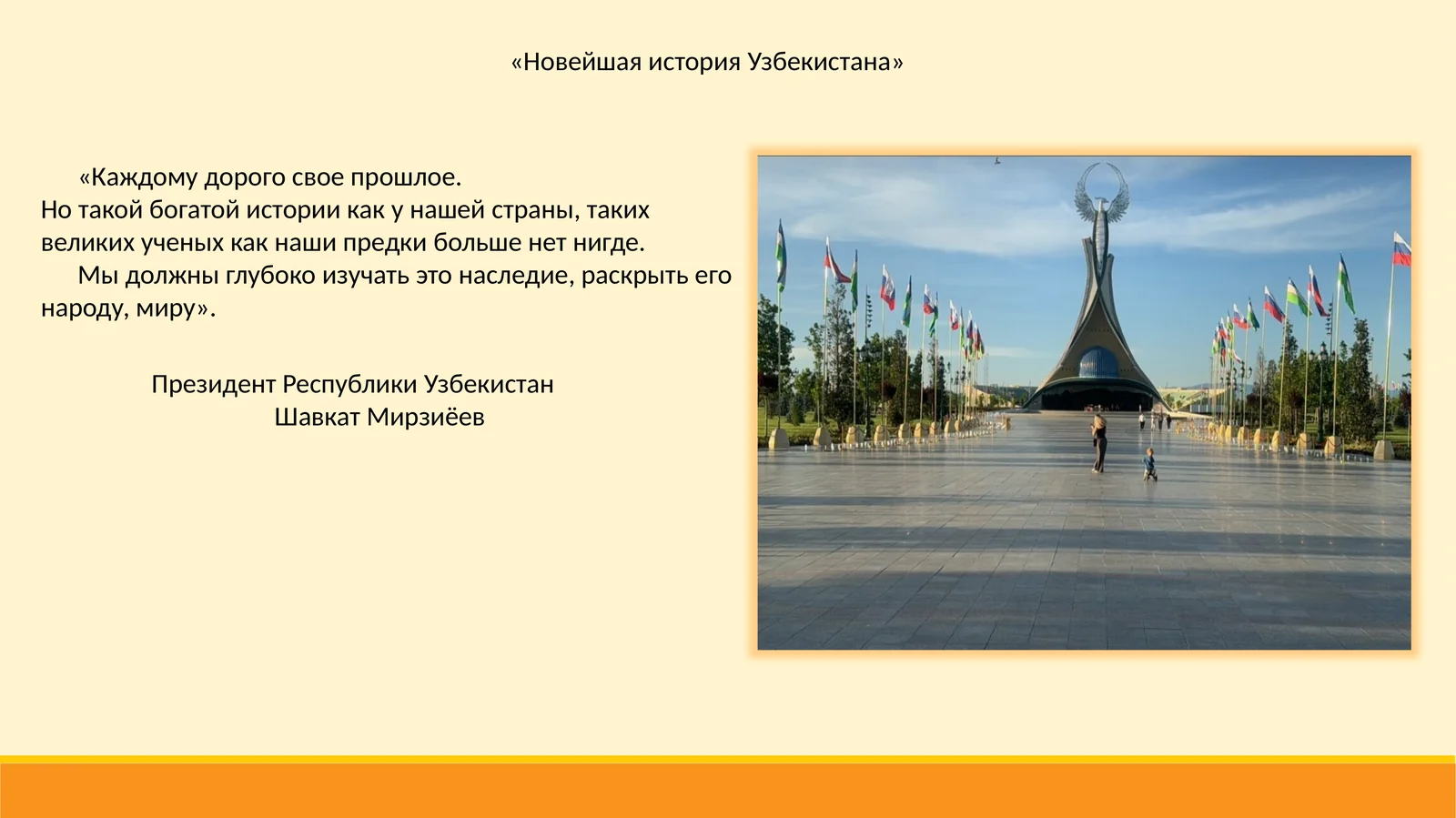 «Новейшая история Узбекистана»

«Каждому дорого свое прошлое.
Но такой богатой истории как у нашей страны, таких великих ученых как наши предки больше нет нигде.

Мы должны глубоко изучать это наследие, раскрыть его народу, миру».

Президент Республики Узбекистан
Шавкат Мирзиёев